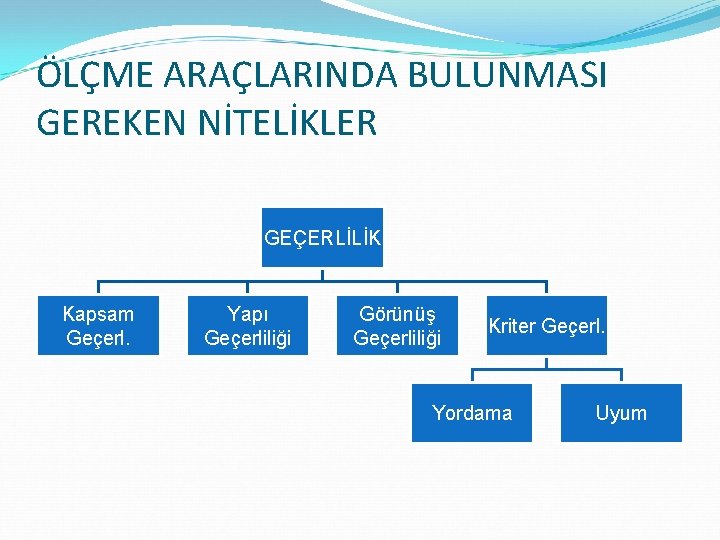 ÖLÇME ARAÇLARINDA BULUNMASI GEREKEN NİTELİKLER

GEÇERLİLİK

Kapsam Geçerl.

Yapı Geçerliliği

Görünüş Geçerliliği

Kriter Geçerl.

Yordama

Uyum